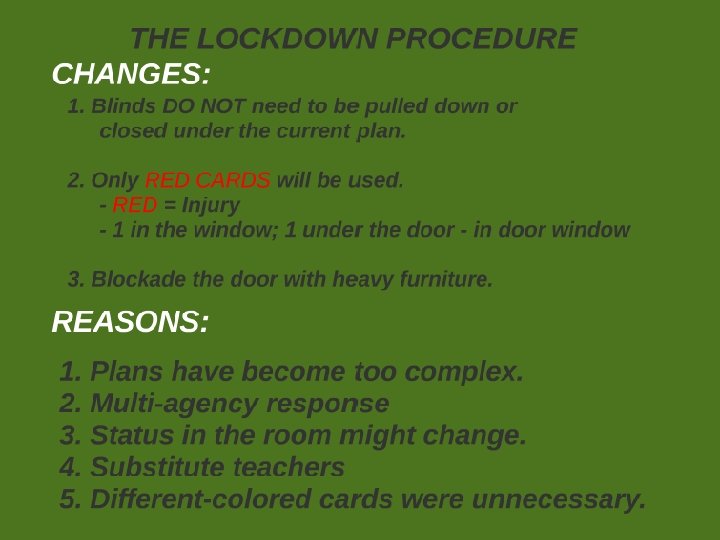 THE LOCKDOWN PROCEDURE

CHANGES:

1. Blinds DO NOT need to be pulled down or closed under the current plan.

2. Only RED CARDS will be used.
- RED = Injury
- 1 in the window; 1 under the door - in door window

3. Blockade the door with heavy furniture.

REASONS:

1. Plans have become too complex.
2. Multi-agency response
3. Status in the room might change.
4. Substitute teachers
5. Different-colored cards were unnecessary.